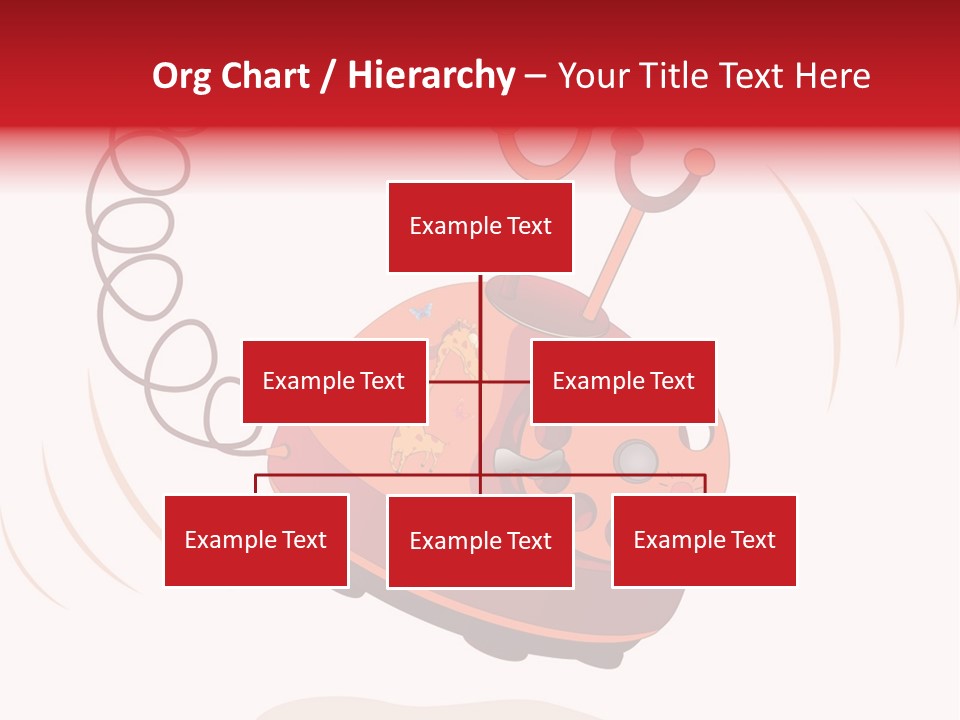 Org Chart / Hierarchy – Your Title Text Here

Example Text

Example Text

Example Text

Example Text

Example Text

Example Text